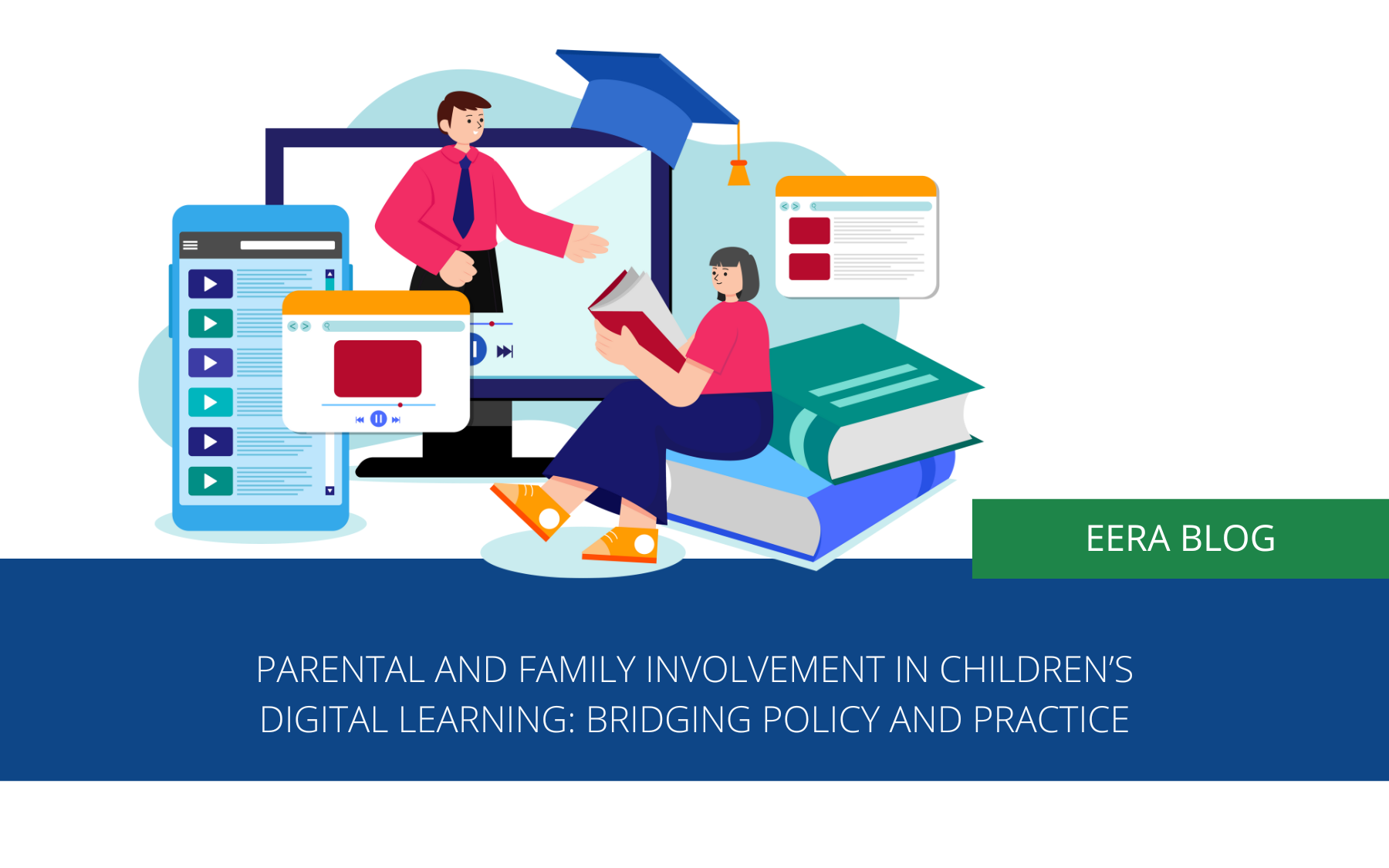 EERA BLOG

PARENTAL AND FAMILY INVOLVEMENT IN CHILDREN'S DIGITAL LEARNING: BRIDGING POLICY AND PRACTICE